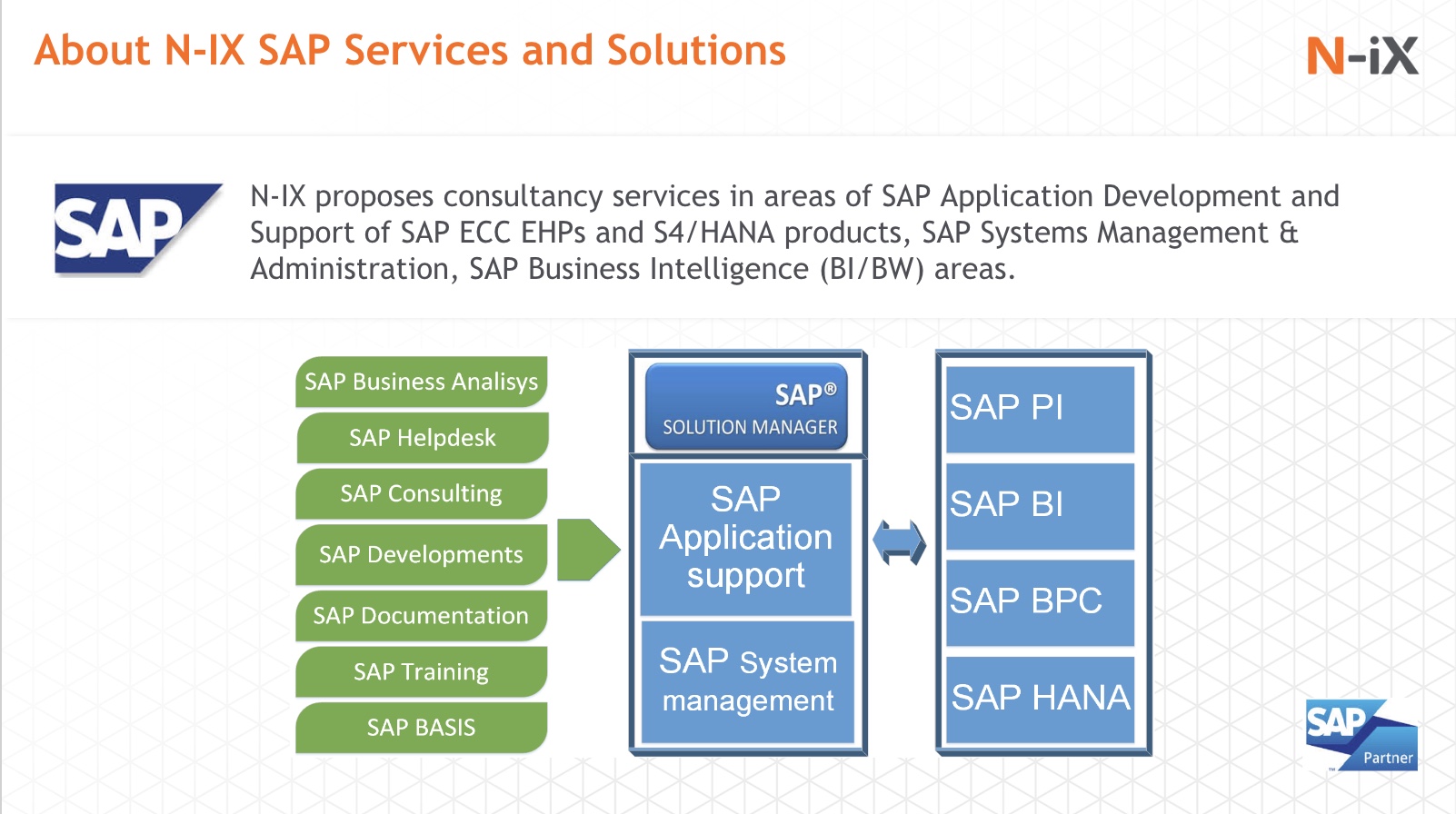 About N-IX SAP Services and Solutions

N-iX

SAP

N-IX proposes consultancy services in areas of SAP Application Development and Support of SAP ECC EHPs and S4/HANA products, SAP Systems Management & Administration, SAP Business Intelligence (BI/BW) areas.

SAP Business Analisys

SAP Helpdesk

SAP Consulting

SAP Developments

SAP Documentation

SAP Training

SAP BASIS

SAP®
SOLUTION MANAGER

SAP Application support

SAP System management

SAP PI

SAP BI

SAP BPC

SAP HANA

SAP Partner